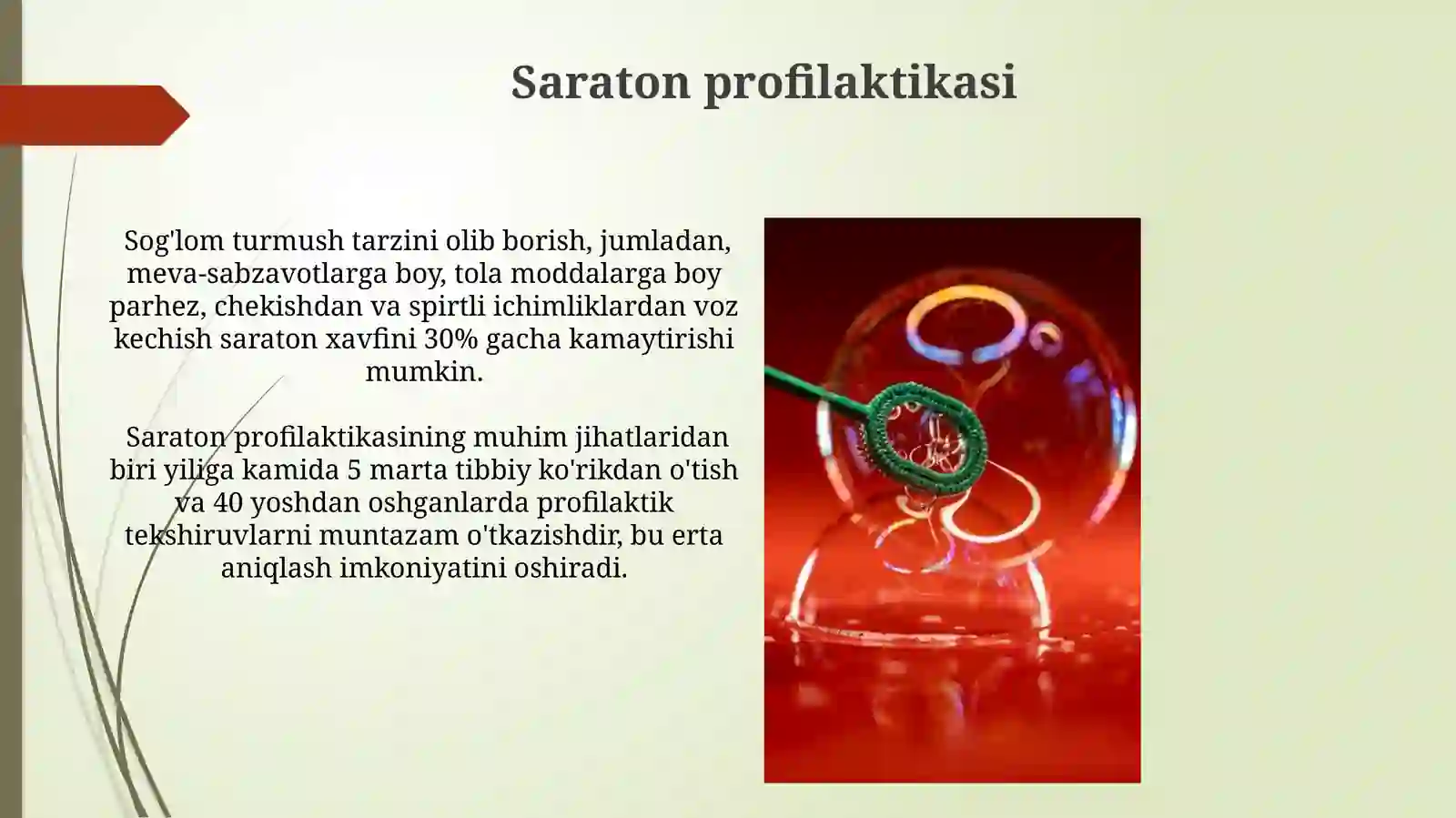 Saraton profilaktikasi

Sog'lom turmush tarzini olib borish, jumladan, meva-sabzavotlarga boy, tola moddalarga boy parhez, chekishdan va spirtli ichimliklardan voz kechish saraton xavfini 30% gacha kamaytirishi mumkin.

Saraton profilaktikasining muhim jihatlaridan biri yiliga kamida 5 marta tibbiy ko'rikdan o'tish va 40 yoshdan oshganlarda profilaktik tekshiruvlarni muntazam o'tkazishdir, bu erta aniqlash imkoniyatini oshiradi.